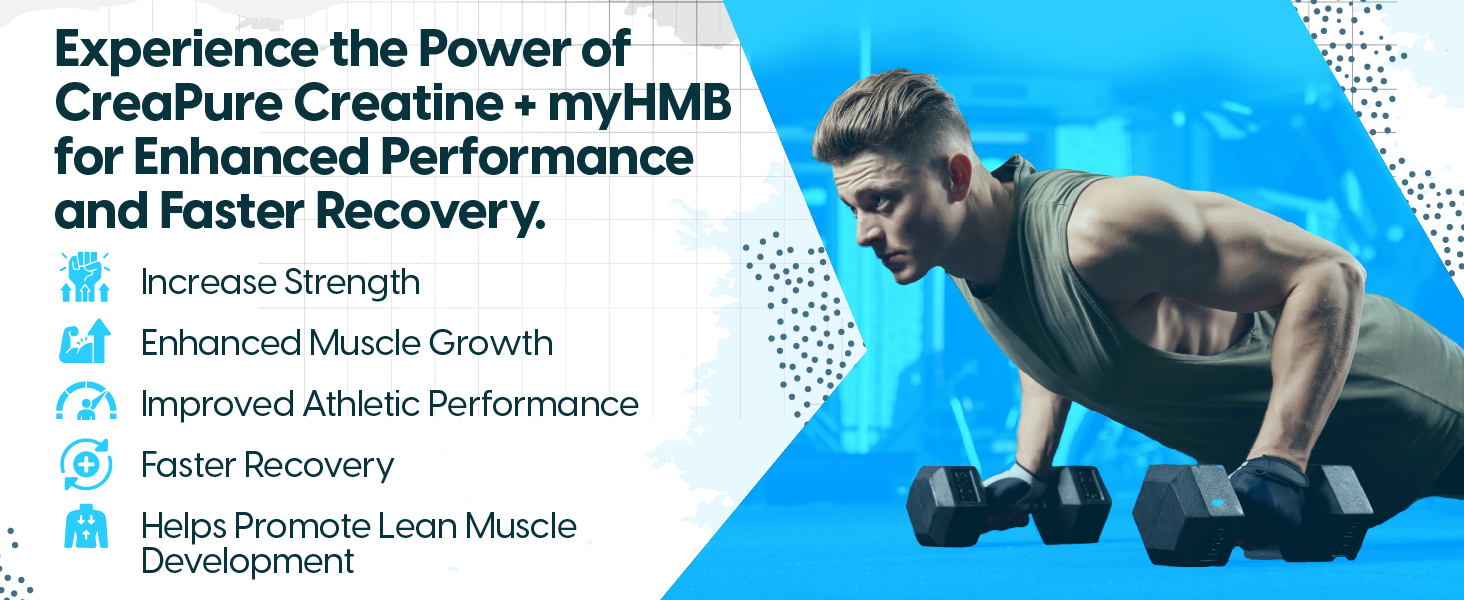 Experience the Power of CreaPure Creatine + myHMB for Enhanced Performance and Faster Recovery.

Increase Strength

Enhanced Muscle Growth

Improved Athletic Performance

Faster Recovery

Helps Promote Lean Muscle Development